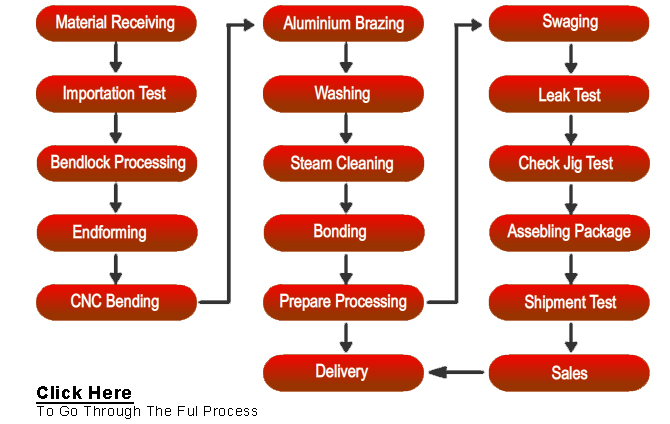 Material Receiving
Importation Test
Bendlock Processing
Endforming
CNC Bending

Aluminium Brazing
Washing
Steam Cleaning
Bonding
Prepare Processing
Delivery

Swaging
Leak Test
Check Jig Test
Assebling Package
Shipment Test
Sales

Click Here
To Go Through The Ful Process